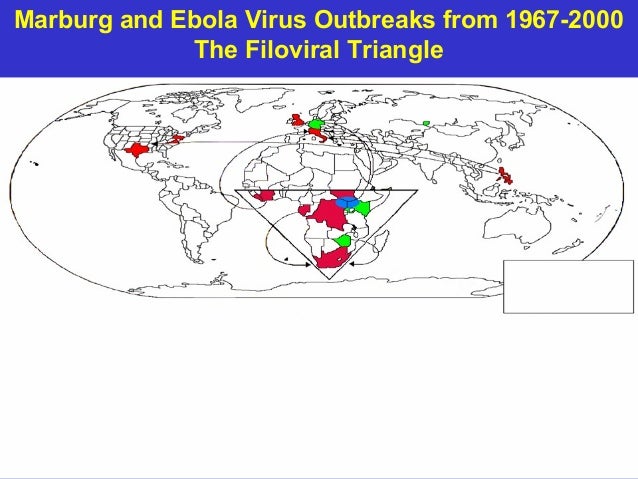 Marburg and Ebola Virus Outbreaks from 1967-2000
The Filoviral Triangle